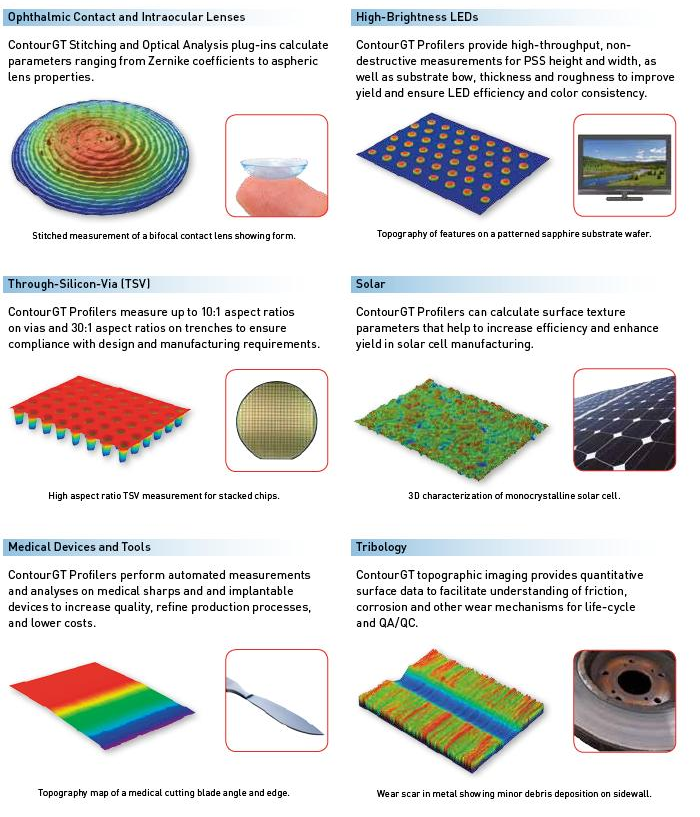 Ophthalmic Contact and Intraocular Lenses

ContourGT Stitching and Optical Analysis plug-ins calculate parameters ranging from Zernike coefficients to aspheric lens properties.

Stitched measurement of a bifocal contact lens showing form.

Through-Silicon-Via (TSV)

ContourGT Profilers measure up to 10:1 aspect ratios on vias and 30:1 aspect ratios on trenches to ensure compliance with design and manufacturing requirements.

High aspect ratio TSV measurement for stacked chips.

Medical Devices and Tools

ContourGT Profilers perform automated measurements and analyses on medical sharps and and implantable devices to increase quality, refine production processes, and lower costs.

Topography map of a medical cutting blade angle and edge.

High-Brightness LEDs

ContourGT Profilers provide high-throughput, non-destructive measurements for PSS height and width, as well as substrate bow, thickness and roughness to improve yield and ensure LED efficiency and color consistency.

Topography of features on a patterned sapphire substrate wafer.

Solar

ContourGT Profilers can calculate surface texture parameters that help to increase efficiency and enhance yield in solar cell manufacturing.

3D characterization of monocrystalline solar cell.

Tribology

ContourGT topographic imaging provides quantitative surface data to facilitate understanding of friction, corrosion and other wear mechanisms for life-cycle and QA/QC.

Wear scar in metal showing minor debris deposition on sidewall.